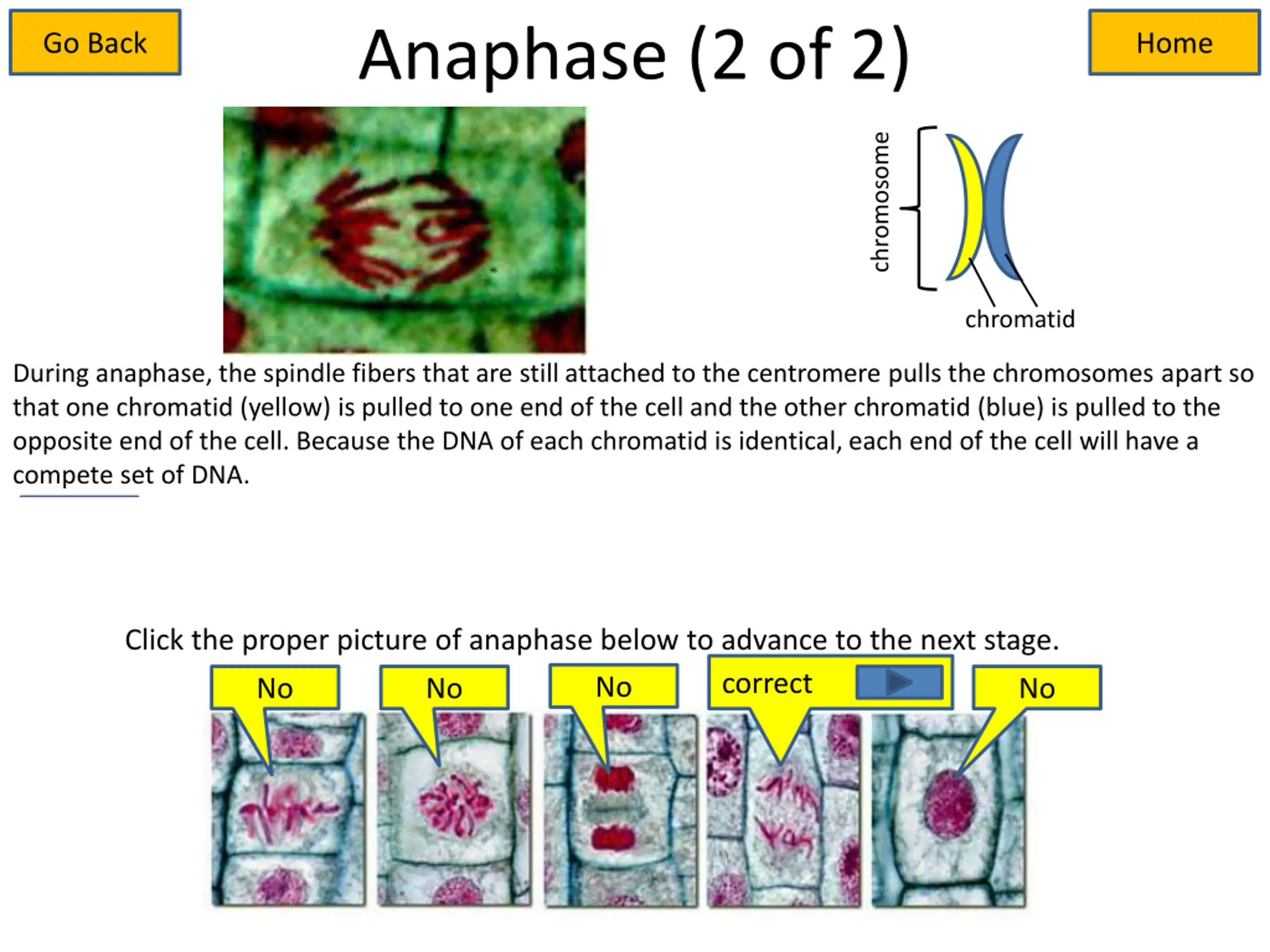 Go Back

Anaphase (2 of 2)

Home

chromosome

chromatid

During anaphase, the spindle fibers that are still attached to the centromere pulls the chromosomes apart so that one chromatid (yellow) is pulled to one end of the cell and the other chromatid (blue) is pulled to the opposite end of the cell. Because the DNA of each chromatid is identical, each end of the cell will have a compete set of DNA.

Click the proper picture of anaphase below to advance to the next stage.

No

No

No

correct

No